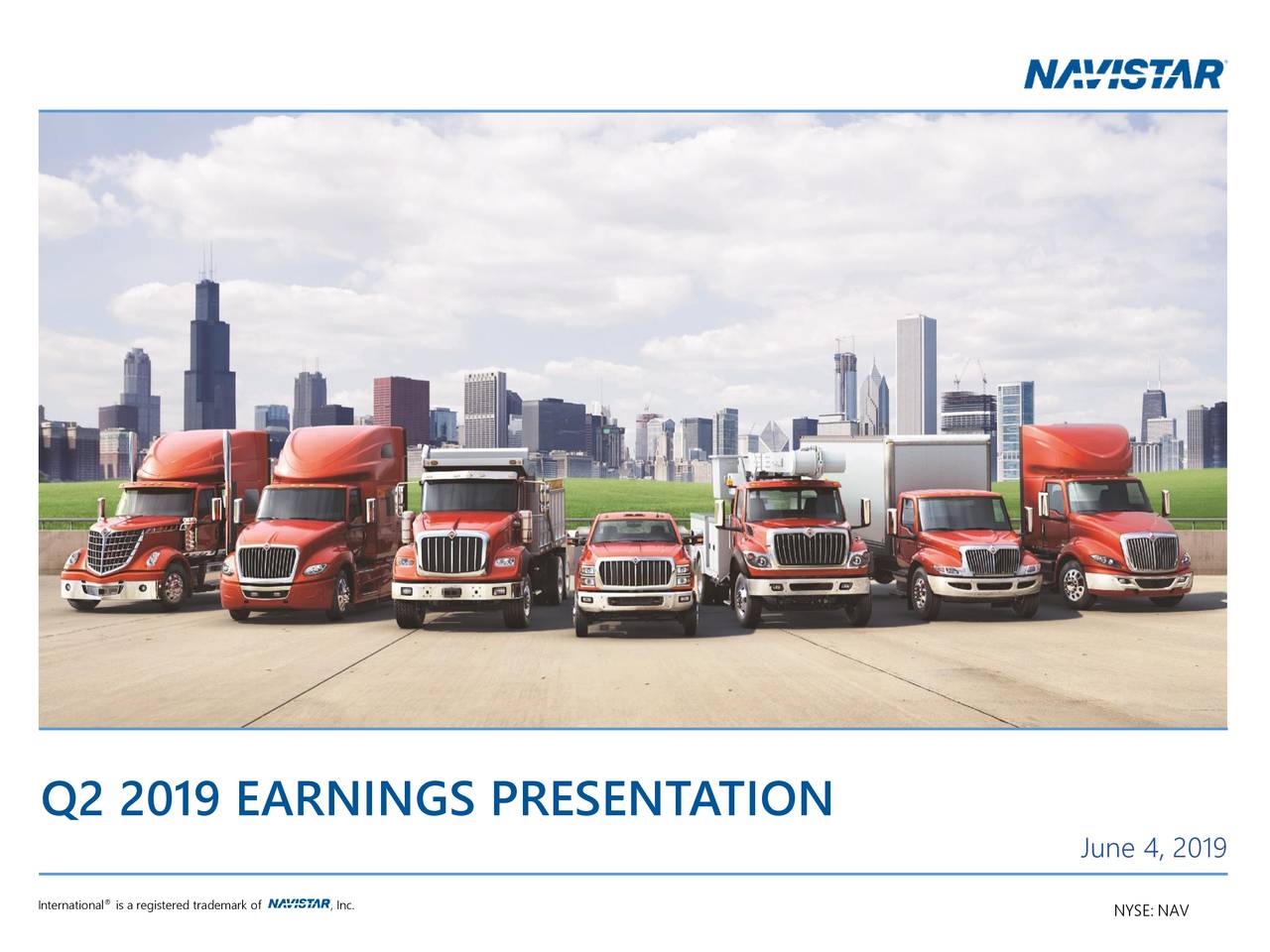 NAVISTAR®

Q2 2019 EARNINGS PRESENTATION

June 4, 2019

International® is a registered trademark of NAVISTAR, Inc.

NYSE: NAV